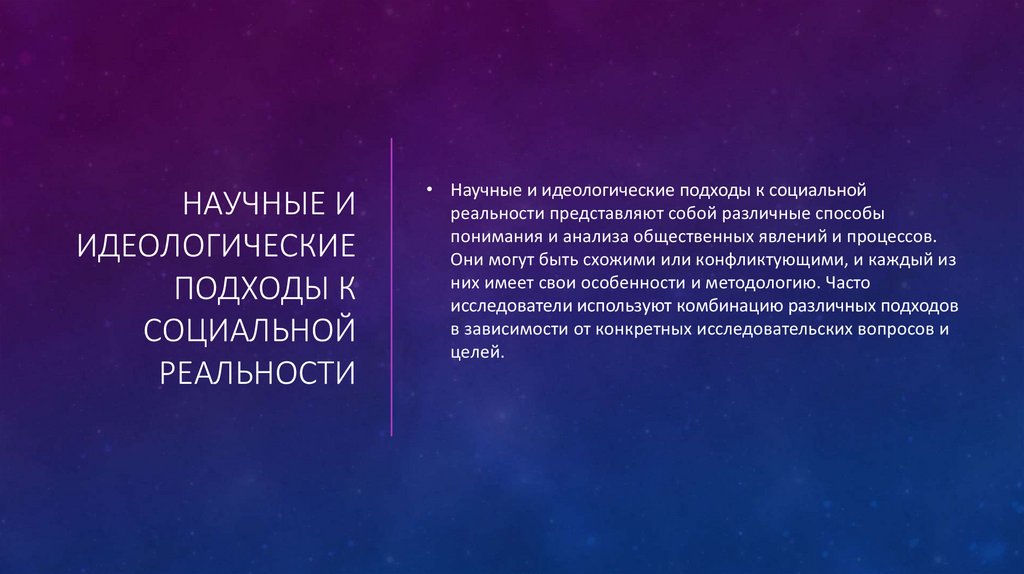 НАУЧНЫЕ И ИДЕОЛОГИЧЕСКИЕ ПОДХОДЫ К СОЦИАЛЬНОЙ РЕАЛЬНОСТИ

• Научные и идеологические подходы к социальной реальности представляют собой различные способы понимания и анализа общественных явлений и процессов. Они могут быть схожими или конфликтующими, и каждый из них имеет свои особенности и методологию. Часто исследователи используют комбинацию различных подходов в зависимости от конкретных исследовательских вопросов и целей.